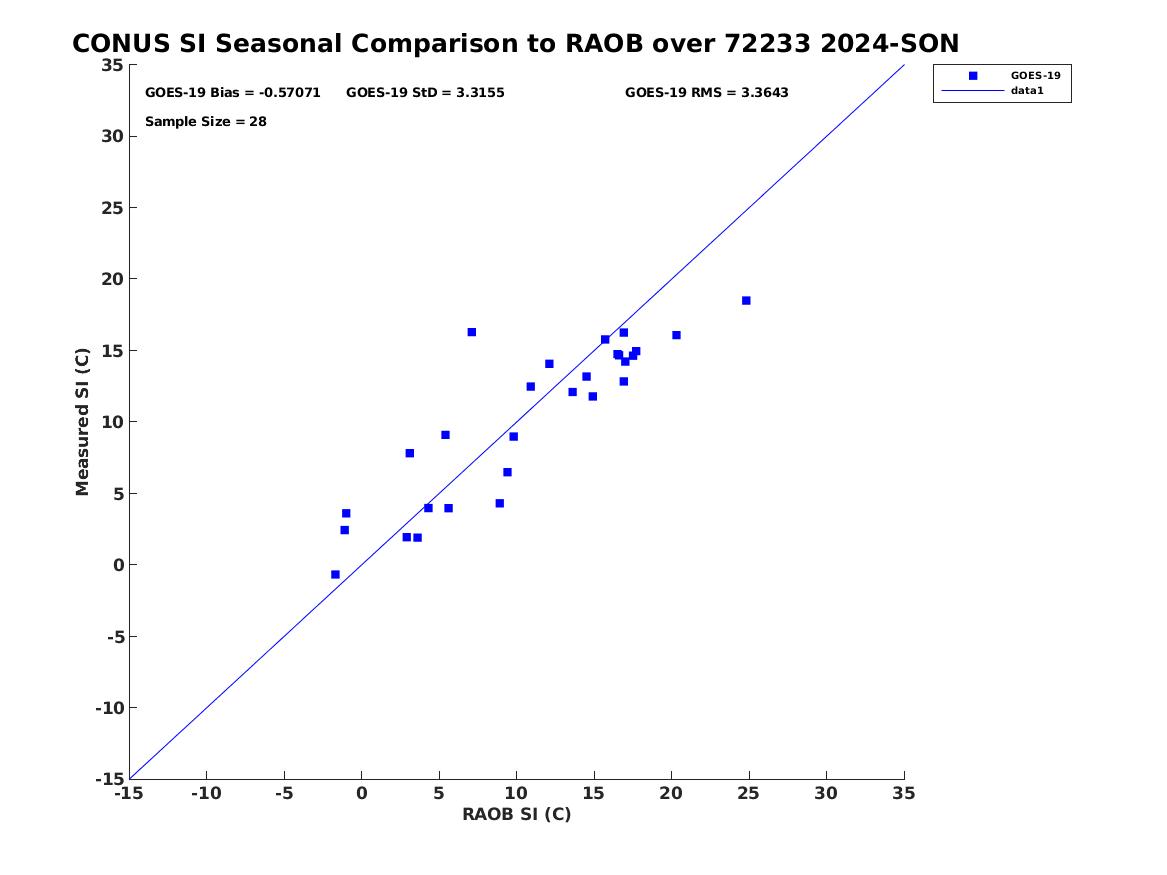 CONUS SI Seasonal Comparison to RAOB over 72233 2024-SON

GOES-19 Bias = -0.57071 GOES-19 StD = 3.3155 GOES-19 RMS = 3.3643

Sample Size = 28

GOES-19
data1

Measured SI (C)

35
30
25
20
15
10
5
0
-5
-10
-15

-15 -10 -5 0 5 10 15 20 25 30 35

RAOB SI (C)